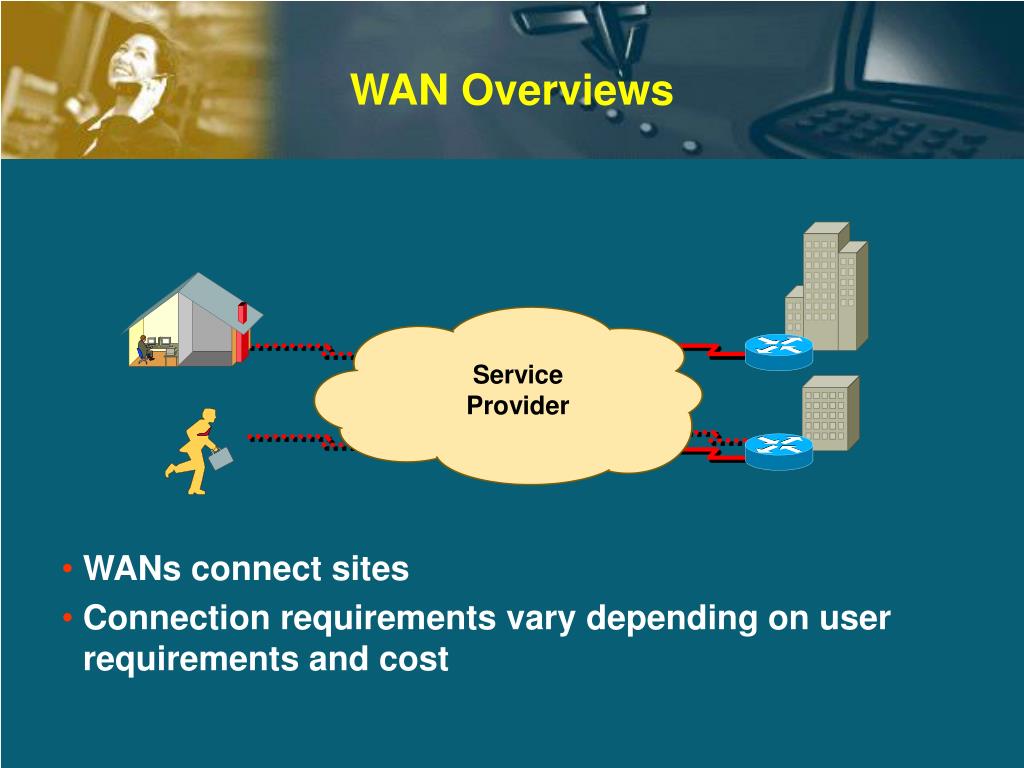 WAN Overviews

Service Provider

• WANs connect sites
• Connection requirements vary depending on user requirements and cost